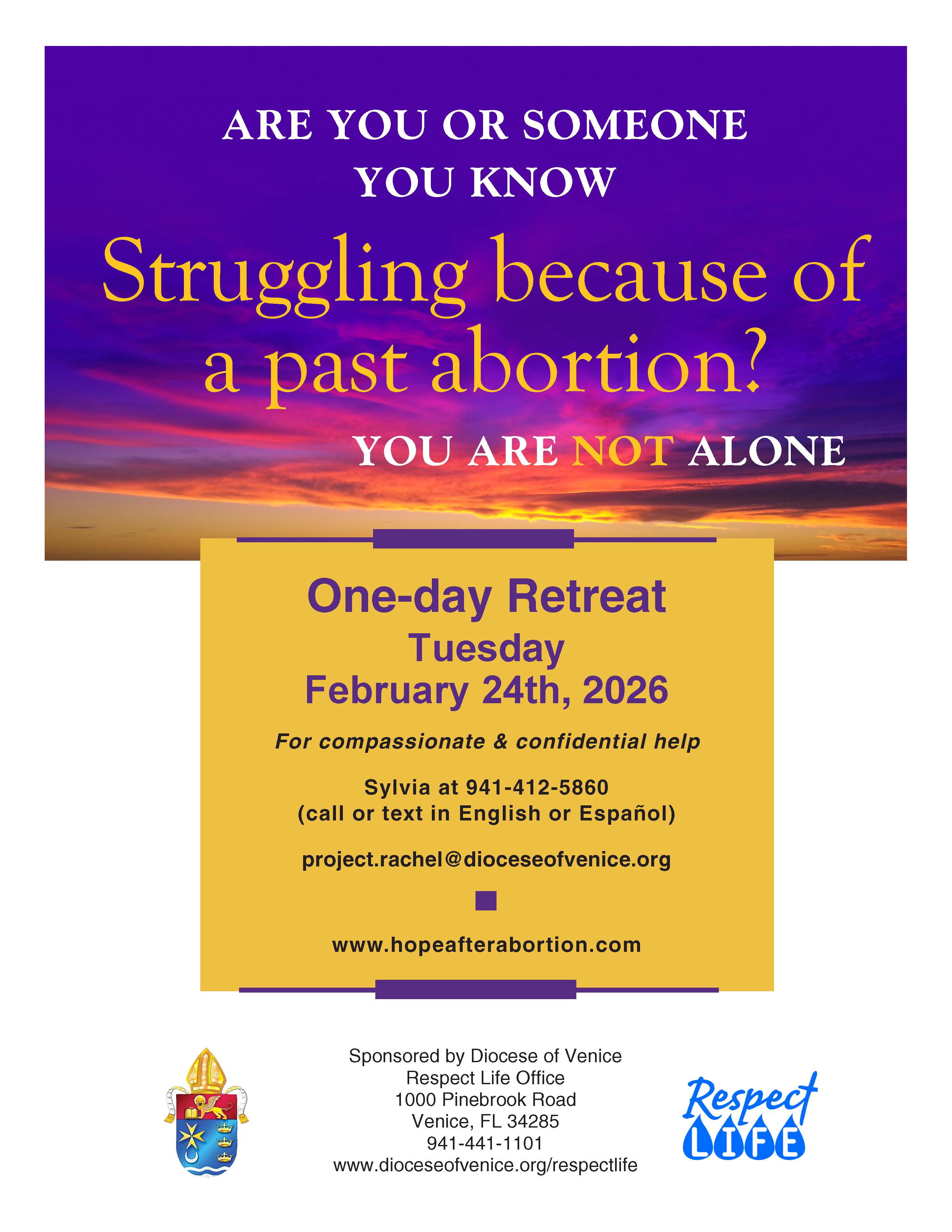 ARE YOU OR SOMEONE YOU KNOW

Struggling because of a past abortion?

YOU ARE NOT ALONE

One-day Retreat
Tuesday
February 24th, 2026

For compassionate & confidential help

Sylvia at 941-412-5860
(call or text in English or Español)

project.rachel@dioceseofvenice.org

www.hopeafterabortion.com

Sponsored by Diocese of Venice
Respect Life Office
1000 Pinebrook Road
Venice, FL 34285
941-441-1101
www.dioceseofvenice.org/respectlife

Respect LIFE